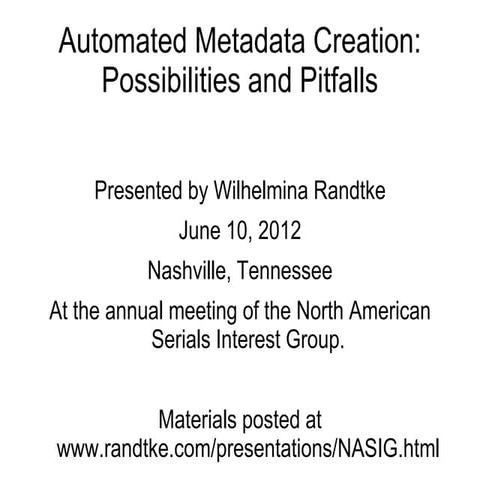 Automated Metadata Creation: Possibilities and Pitfalls

Presented by Wilhelmina Randtke

June 10, 2012

Nashville, Tennessee

At the annual meeting of the North American Serials Interest Group.

Materials posted at www.randtke.com/presentations/NASIG.html